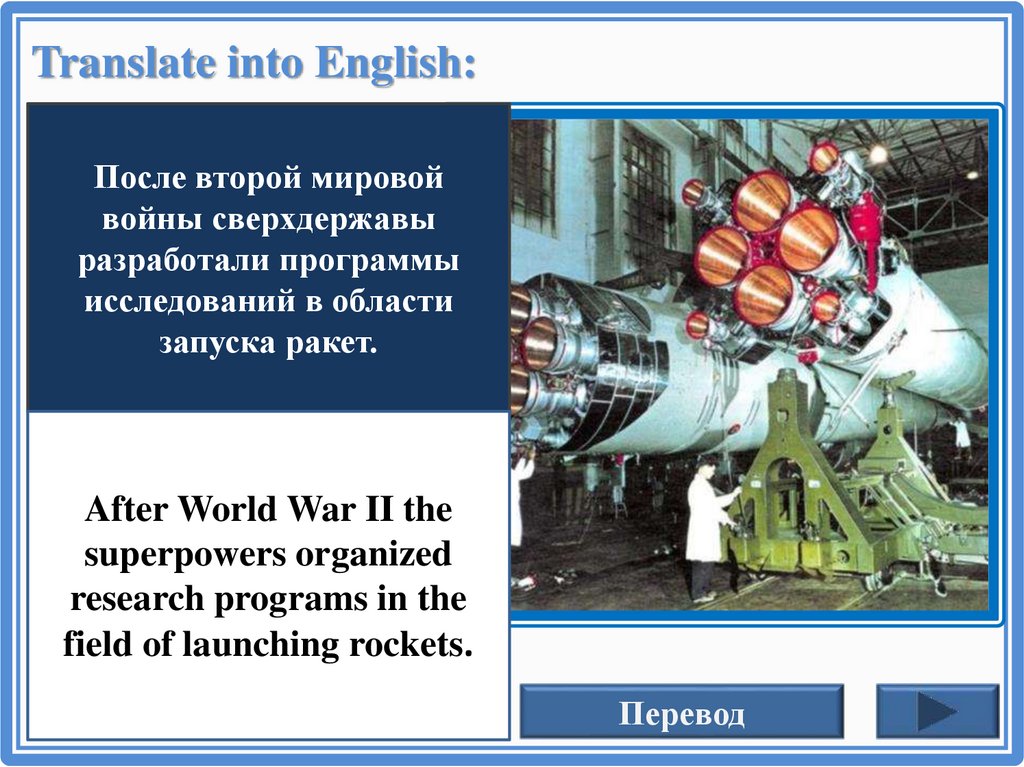 Translate into English:

После второй мировой войны сверхдержавы разработали программы исследований в области запуска ракет.

After World War II the superpowers organized research programs in the field of launching rockets.

Перевод